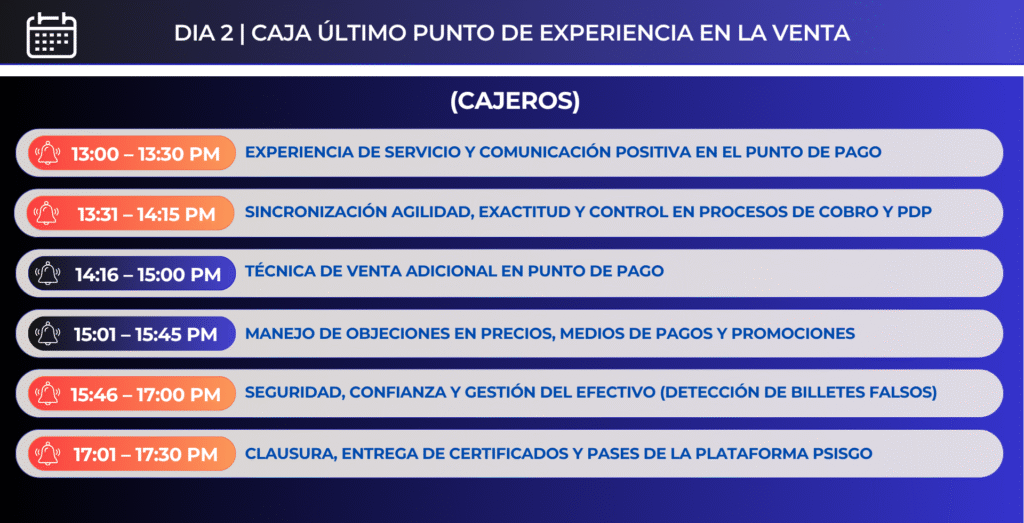 DIA 2 | CAJA ÚLTIMO PUNTO DE EXPERIENCIA EN LA VENTA

(CAJEROS)

13:00 – 13:30 PM EXPERIENCIA DE SERVICIO Y COMUNICACIÓN POSITIVA EN EL PUNTO DE PAGO

13:31 – 14:15 PM SINCRONIZACIÓN AGILIDAD, EXACTITUD Y CONTROL EN PROCESOS DE COBRO Y PDP

14:16 – 15:00 PM TÉCNICA DE VENTA ADICIONAL EN PUNTO DE PAGO

15:01 – 15:45 PM MANEJO DE OBJECIONES EN PRECIOS, MEDIOS DE PAGOS Y PROMOCIONES

15:46 – 17:00 PM SEGURIDAD, CONFIANZA Y GESTIÓN DEL EFECTIVO (DETECCIÓN DE BILLETES FALSOS)

17:01 – 17:30 PM CLAUSURA, ENTREGA DE CERTIFICADOS Y PASES DE LA PLATAFORMA PSISGO